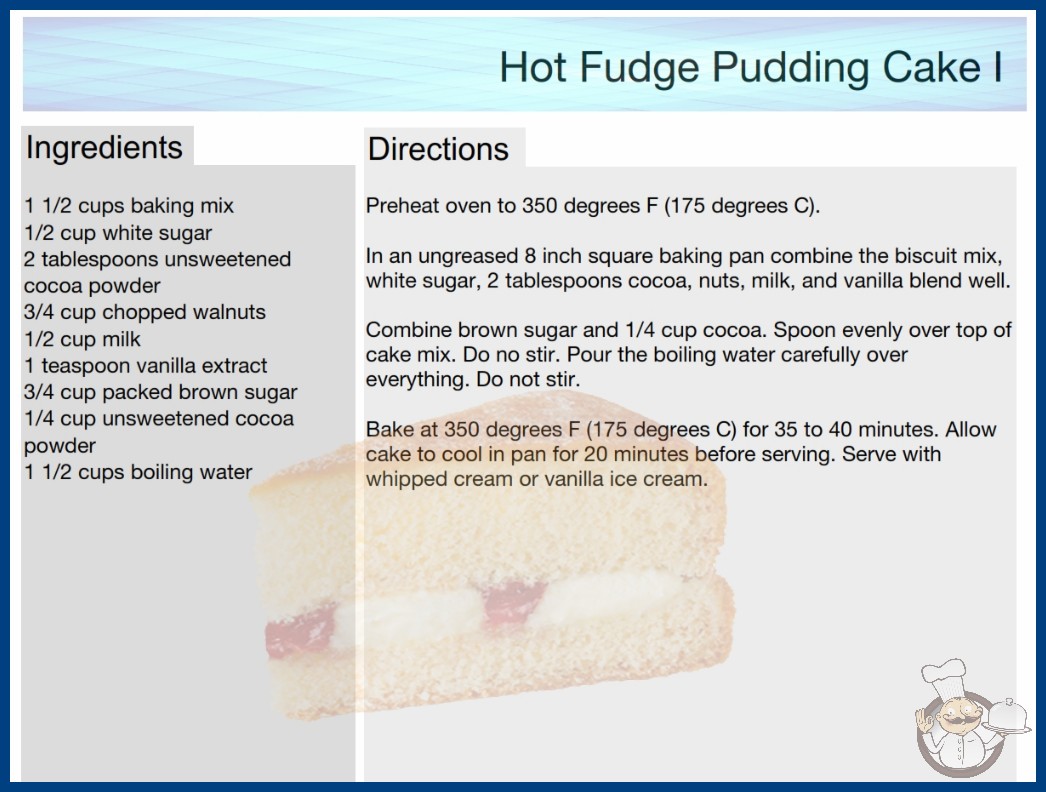 Hot Fudge Pudding Cake I

Ingredients

1 1/2 cups baking mix
1/2 cup white sugar
2 tablespoons unsweetened cocoa powder
3/4 cup chopped walnuts
1/2 cup milk
1 teaspoon vanilla extract
3/4 cup packed brown sugar
1/4 cup unsweetened cocoa powder
1 1/2 cups boiling water

Directions

Preheat oven to 350 degrees F (175 degrees C).

In an ungreased 8 inch square baking pan combine the biscuit mix, white sugar, 2 tablespoons cocoa, nuts, milk, and vanilla blend well.

Combine brown sugar and 1/4 cup cocoa. Spoon evenly over top of cake mix. Do no stir. Pour the boiling water carefully over everything. Do not stir.

Bake at 350 degrees F (175 degrees C) for 35 to 40 minutes. Allow cake to cool in pan for 20 minutes before serving. Serve with whipped cream or vanilla ice cream.